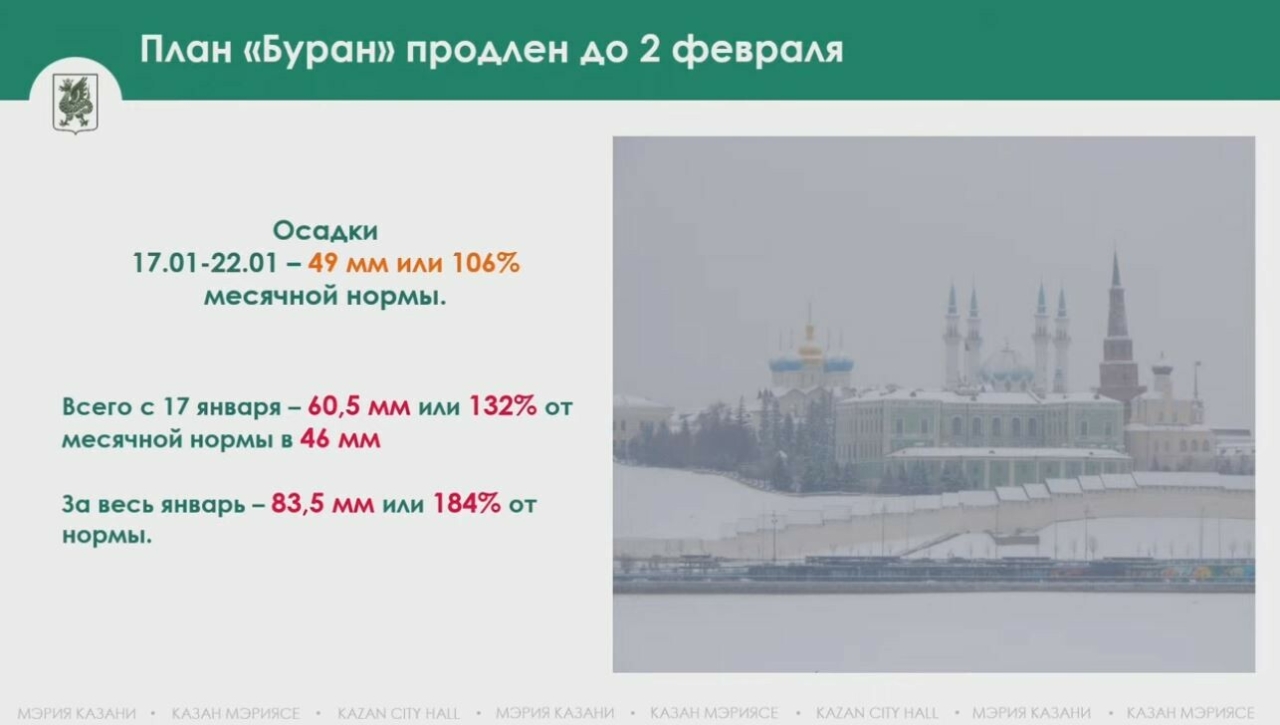 План «Буран» продлен до 2 февраля

Осадки
17.01-22.01 – 49 мм или 106% месячной нормы.

Всего с 17 января – 60,5 мм или 132% от месячной нормы в 46 мм

За весь январь – 83,5 мм или 184% от нормы.

МЭРИЯ КАЗАНИ • КАЗАН МЭРИЯСЕ • KAZAN CITY HALL • МЭРИЯ КАЗАНИ • КАЗАН МЭРИЯСЕ • KAZAN CITY HALL • МЭРИЯ КАЗАНИ • КАЗАН МЭРИЯСЕ